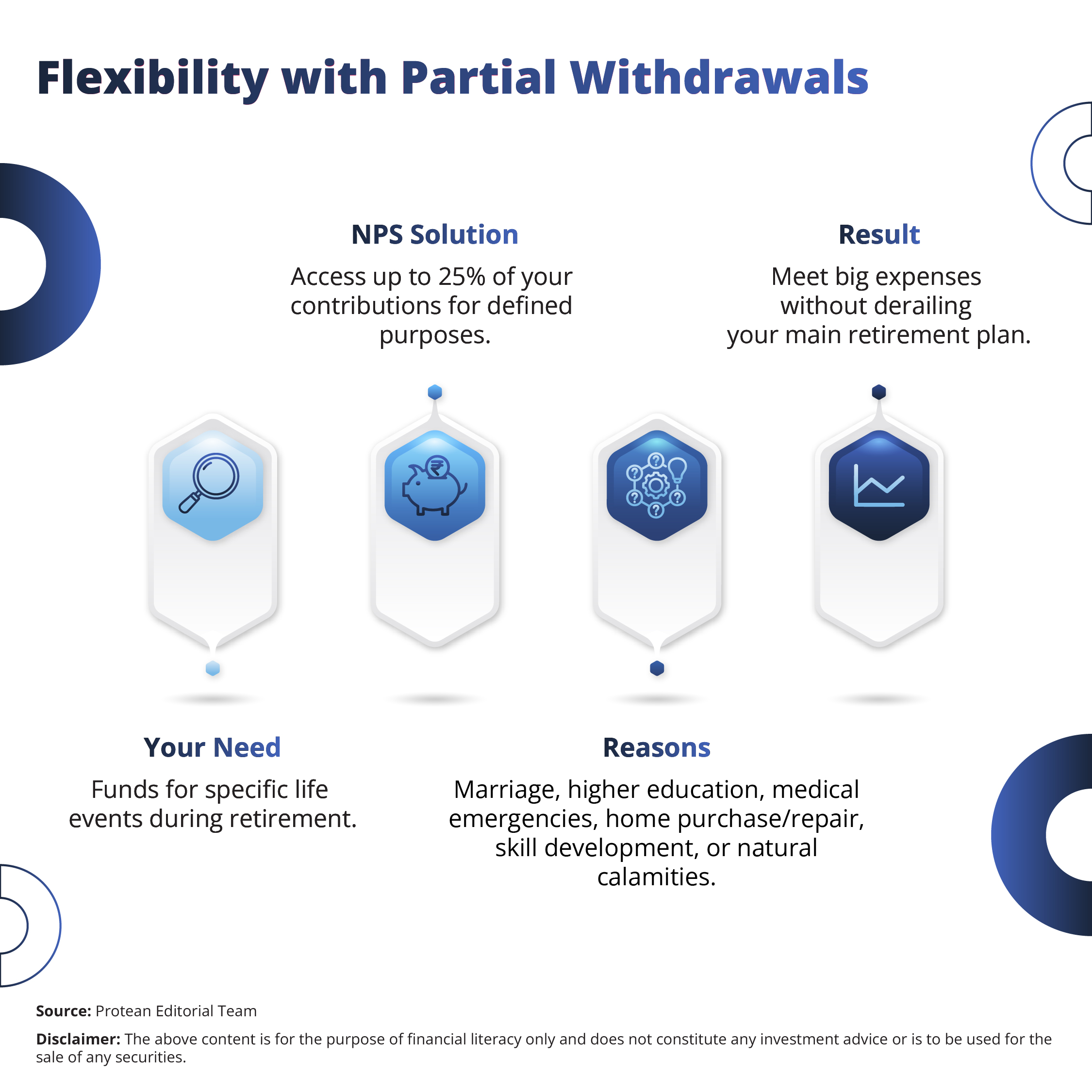 Flexibility with Partial Withdrawals

NPS Solution

Access up to 25% of your contributions for defined purposes.

Result

Meet big expenses without derailing your main retirement plan.

Your Need

Funds for specific life events during retirement.

Reasons

Marriage, higher education, medical emergencies, home purchase/repair, skill development, or natural calamities.

Source: Protean Editorial Team

Disclaimer: The above content is for the purpose of financial literacy only and does not constitute any investment advice or is to be used for the sale of any securities.